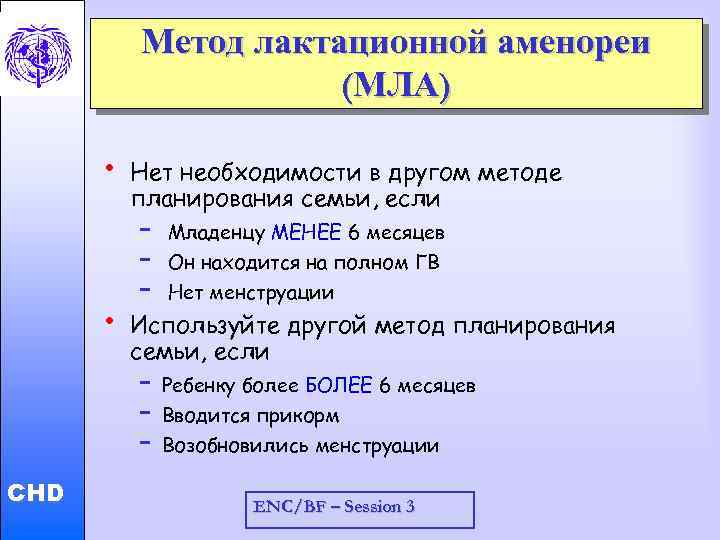 Метод лактационной аменореи (МЛА)

• Нет необходимости в другом методе планирования семьи, если
– Младенцу МЕНЕЕ 6 месяцев
– Он находится на полном ГВ
– Нет менструации

• Используйте другой метод планирования семьи, если
– Ребенку более БОЛЕЕ 6 месяцев
– Вводится прикорм
– Возобновились менструации

CHD

ENC/BF – Session 3